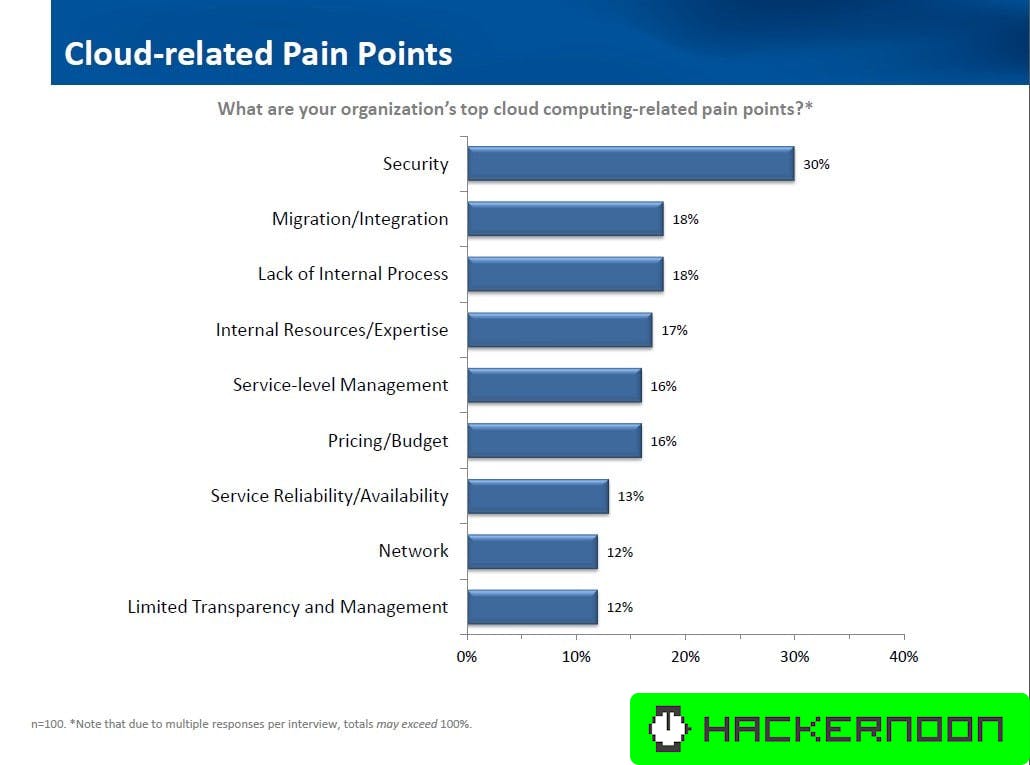 Cloud-related Pain Points

What are your organization's top cloud computing-related pain points?*

Security 30%
Migration/Integration 18%
Lack of Internal Process 18%
Internal Resources/Expertise 17%
Service-level Management 16%
Pricing/Budget 16%
Service Reliability/Availability 13%
Network 12%
Limited Transparency and Management 12%

0% 10% 20% 30% 40%

n=100. *Note that due to multiple responses per interview, totals may exceed 100%.

HACKERNOON